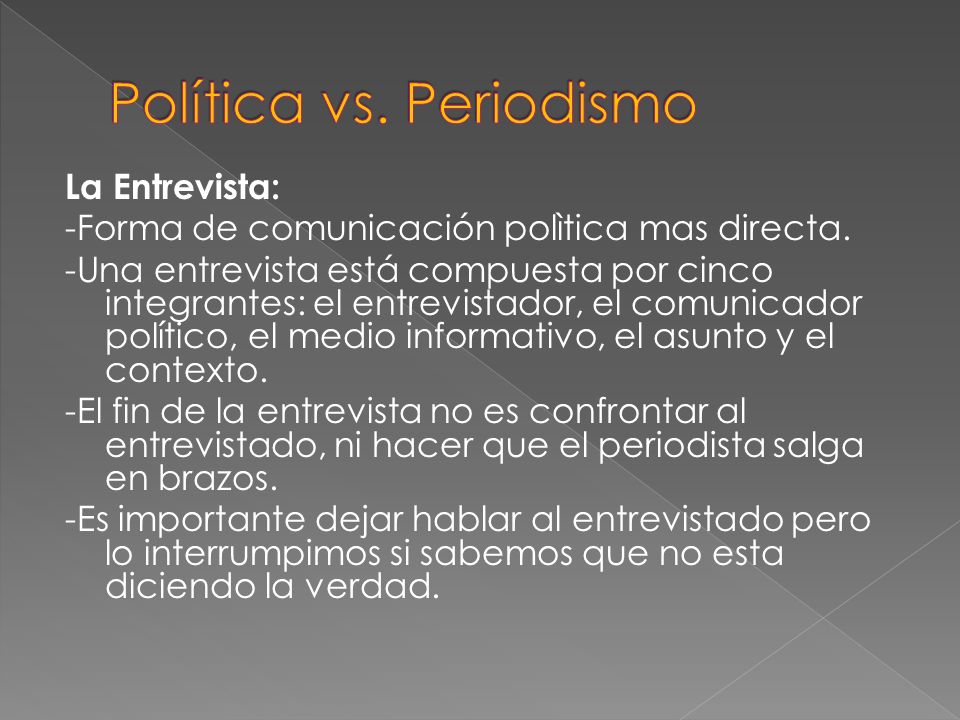 Política vs. Periodismo

La Entrevista:

-Forma de comunicación polìtica mas directa.

-Una entrevista está compuesta por cinco integrantes: el entrevistador, el comunicador político, el medio informativo, el asunto y el contexto.

-El fin de la entrevista no es confrontar al entrevistado, ni hacer que el periodista salga en brazos.

-Es importante dejar hablar al entrevistado pero lo interrumpimos si sabemos que no esta diciendo la verdad.